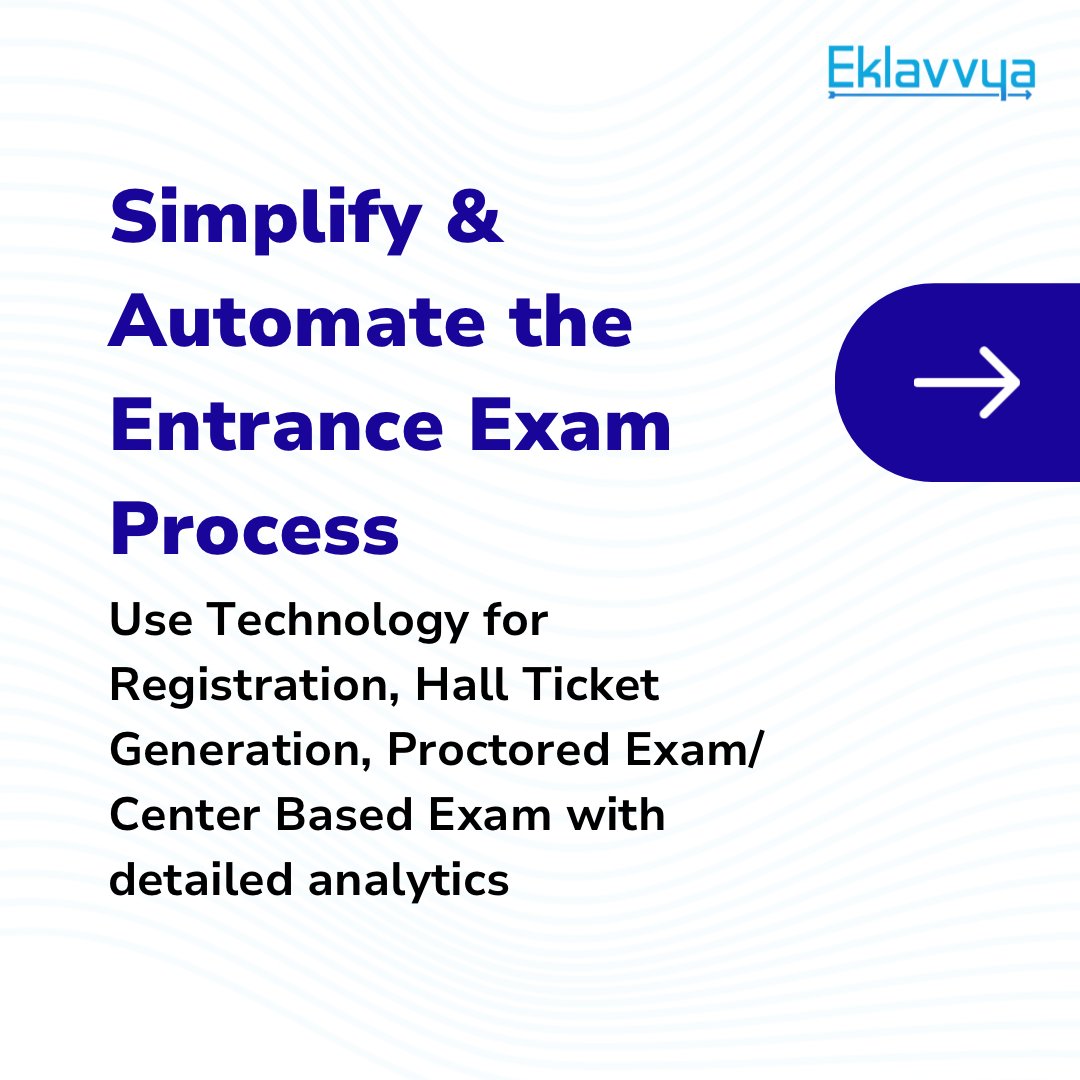 Eklavvya

Simplify & Automate the Entrance Exam Process

Use Technology for Registration, Hall Ticket Generation, Proctored Exam/ Center Based Exam with detailed analytics